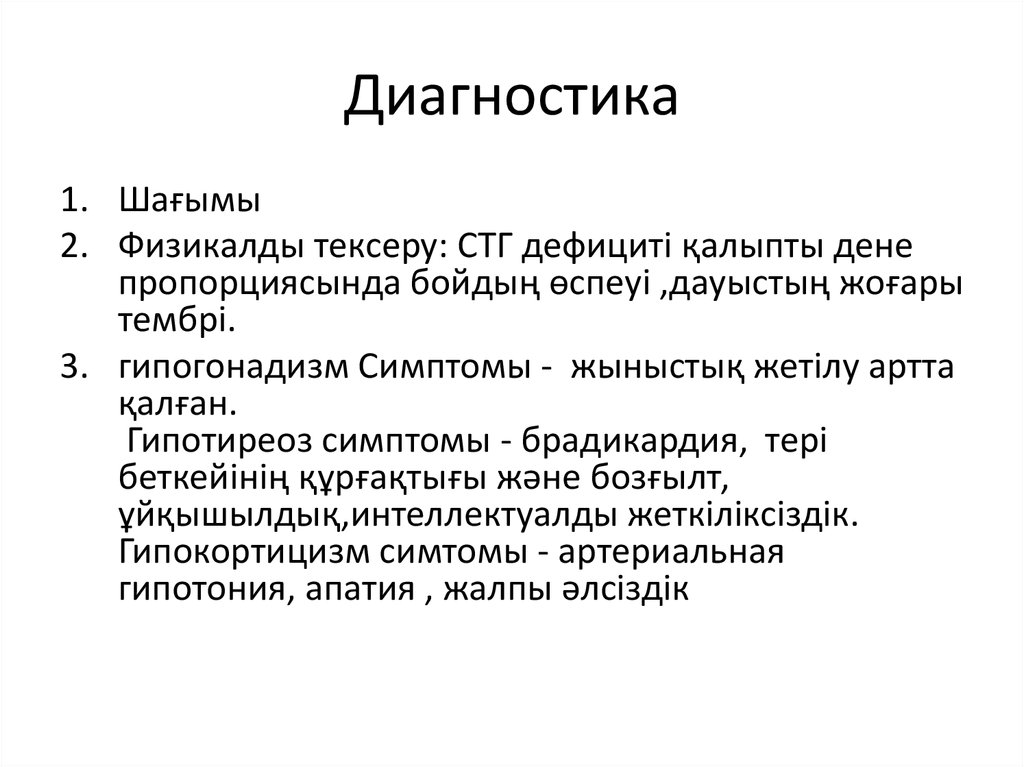 Диагностика

1. Шағымы
2. Физикалды тексеру: СТГ дефициті қалыпты дене пропорциясында бойдың өспеуі ,дауыстың жоғары тембрі.
3. гипогонадизм Симптомы - жыныстық жетілу артта қалған.
Гипотиреоз симптомы - брадикардия, тері беткейінің құрғақтығы және бозғылт, ұйқышылдық,интеллектуалды жеткіліксіздік. Гипокортицизм симтомы - артериальная гипотония, апатия , жалпы әлсіздік